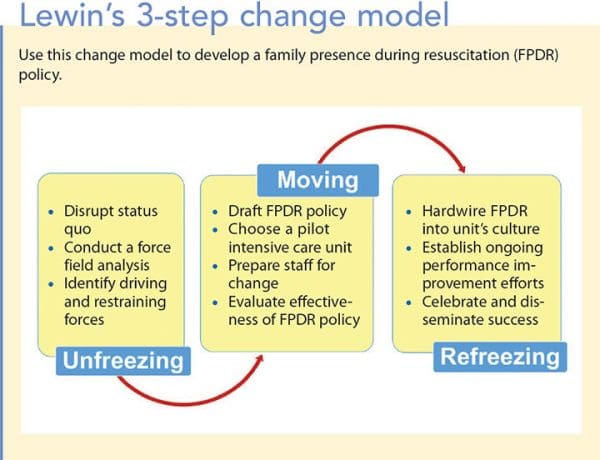 Lewin's 3-step change model

Use this change model to develop a family presence during resuscitation (FPDR) policy.

- Disrupt status quo
- Conduct a force field analysis
- Identify driving and restraining forces

Unfreezing

Moving

- Draft FPDR policy
- Choose a pilot intensive care unit
- Prepare staff for change
- Evaluate effectiveness of FPDR policy

- Hardwire FPDR into unit's culture
- Establish ongoing performance improvement efforts
- Celebrate and disseminate success

Refreezing